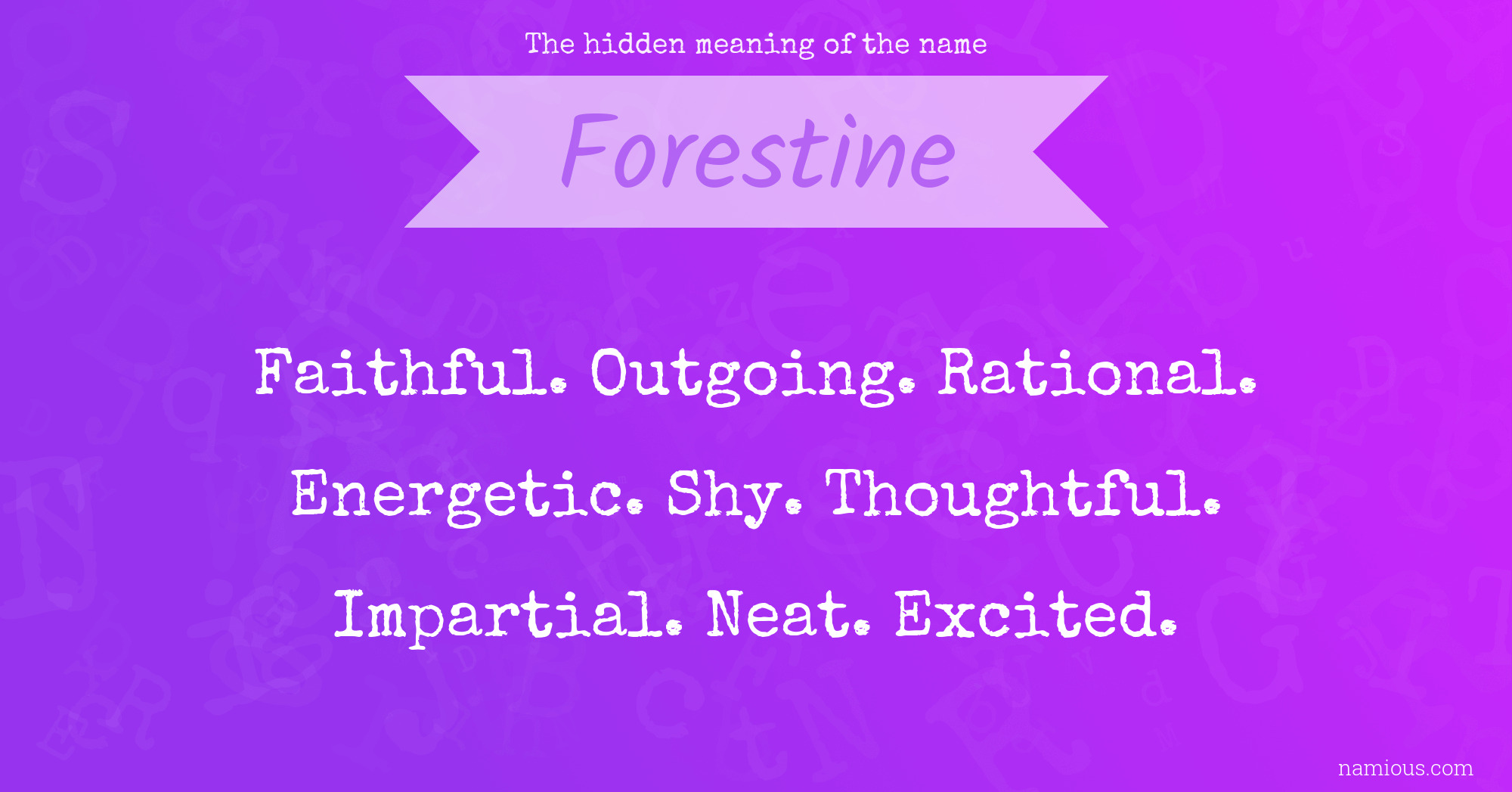 The hidden meaning of the name

Forestine

Faithful. Outgoing. Rational. Energetic. Shy. Thoughtful. Impartial. Neat. Excited.

namious.com